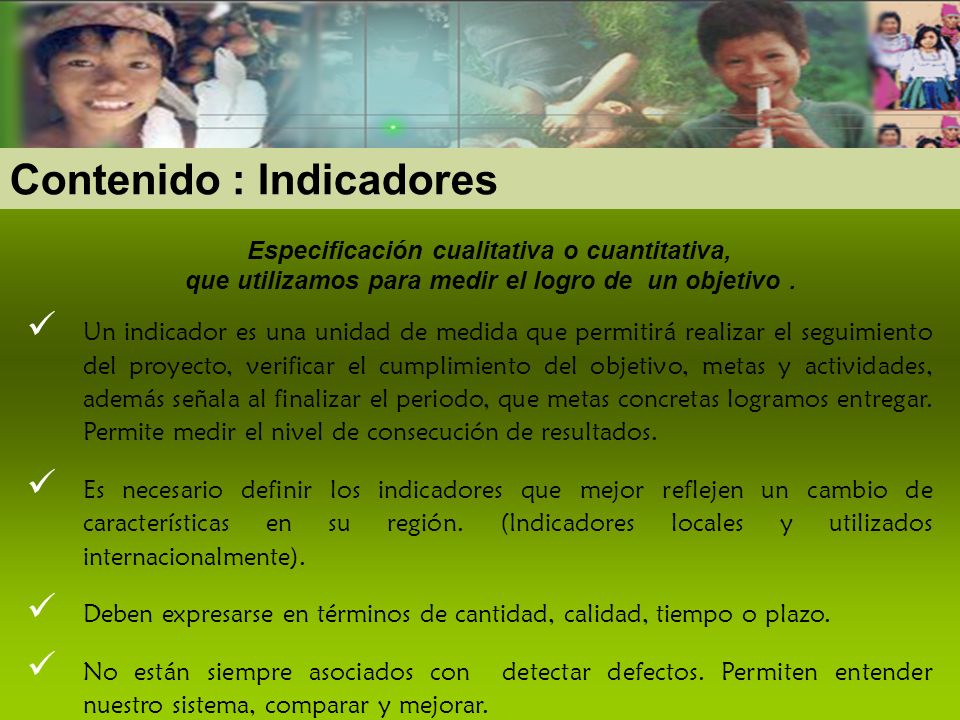 Contenido : Indicadores

Especificación cualitativa o cuantitativa, que utilizamos para medir el logro de un objetivo .

✓ Un indicador es una unidad de medida que permitirá realizar el seguimiento del proyecto, verificar el cumplimiento del objetivo, metas y actividades, además señala al finalizar el periodo, que metas concretas logramos entregar. Permite medir el nivel de consecución de resultados.

✓ Es necesario definir los indicadores que mejor reflejen un cambio de características en su región. (Indicadores locales y utilizados internacionalmente).

✓ Deben expresarse en términos de cantidad, calidad, tiempo o plazo.

✓ No están siempre asociados con detectar defectos. Permiten entender nuestro sistema, comparar y mejorar.